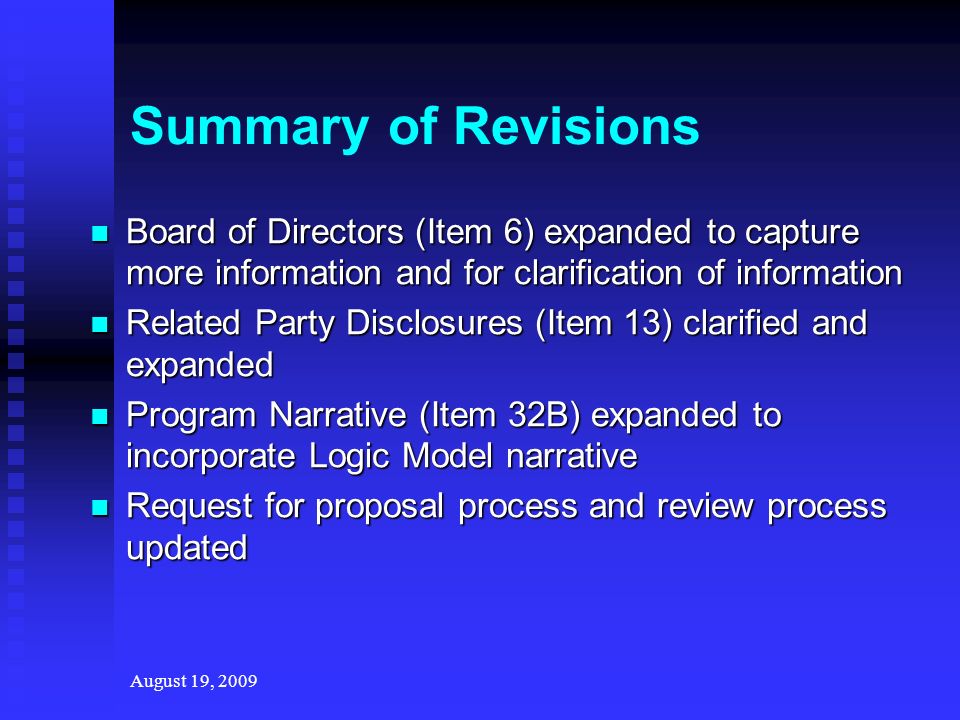 Summary of Revisions

- Board of Directors (Item 6) expanded to capture more information and for clarification of information
- Related Party Disclosures (Item 13) clarified and expanded
- Program Narrative (Item 32B) expanded to incorporate Logic Model narrative
- Request for proposal process and review process updated

August 19, 2009